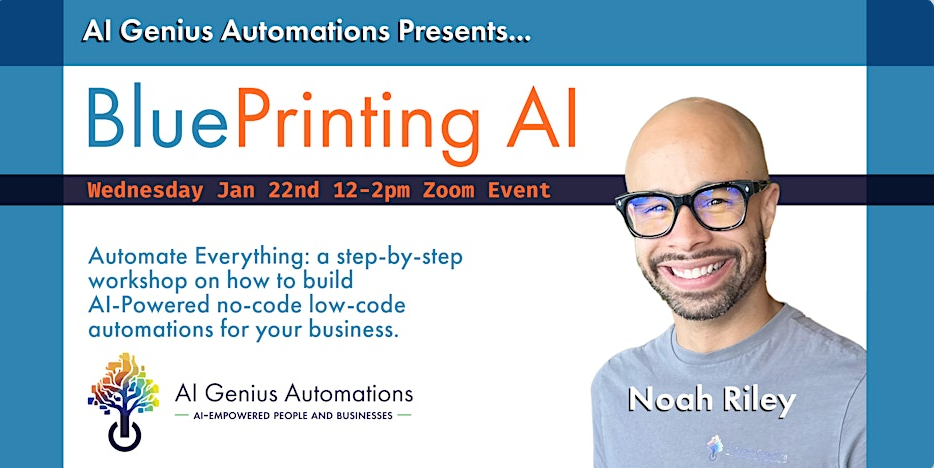 AI Genius Automations Presents...

BluePrinting AI

Wednesday Jan 22nd 12-2pm Zoom Event

Automate Everything: a step-by-step workshop on how to build AI-Powered no-code low-code automations for your business.

AI Genius Automations
AI-EMPOWERED PEOPLE AND BUSINESSES

Noah Riley